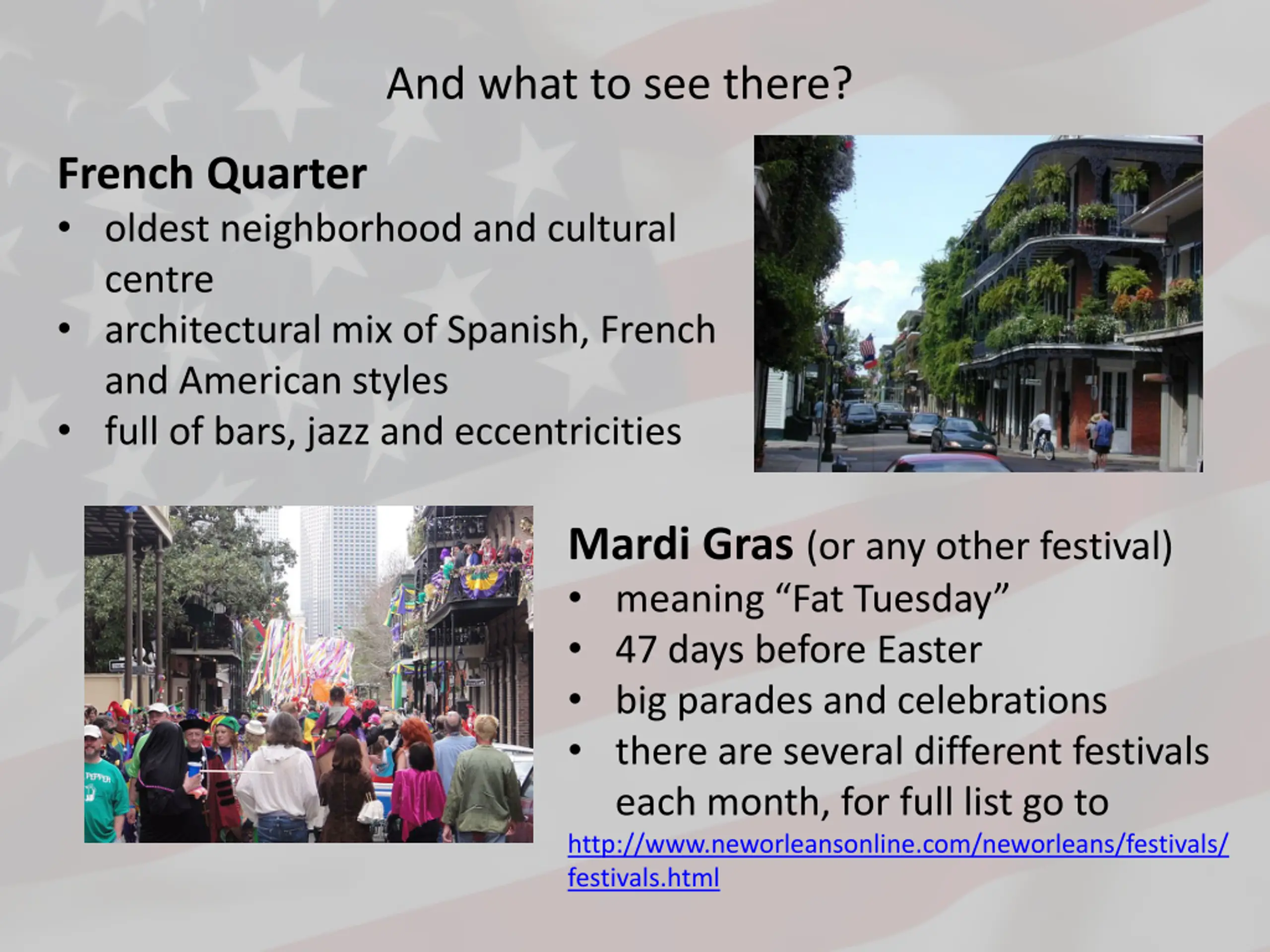 And what to see there?

French Quarter
• oldest neighborhood and cultural centre
• architectural mix of Spanish, French and American styles
• full of bars, jazz and eccentricities

Mardi Gras (or any other festival)
• meaning “Fat Tuesday”
• 47 days before Easter
• big parades and celebrations
• there are several different festivals each month, for full list go to http://www.neworleansonline.com/neworleans/festivals/festivals.html